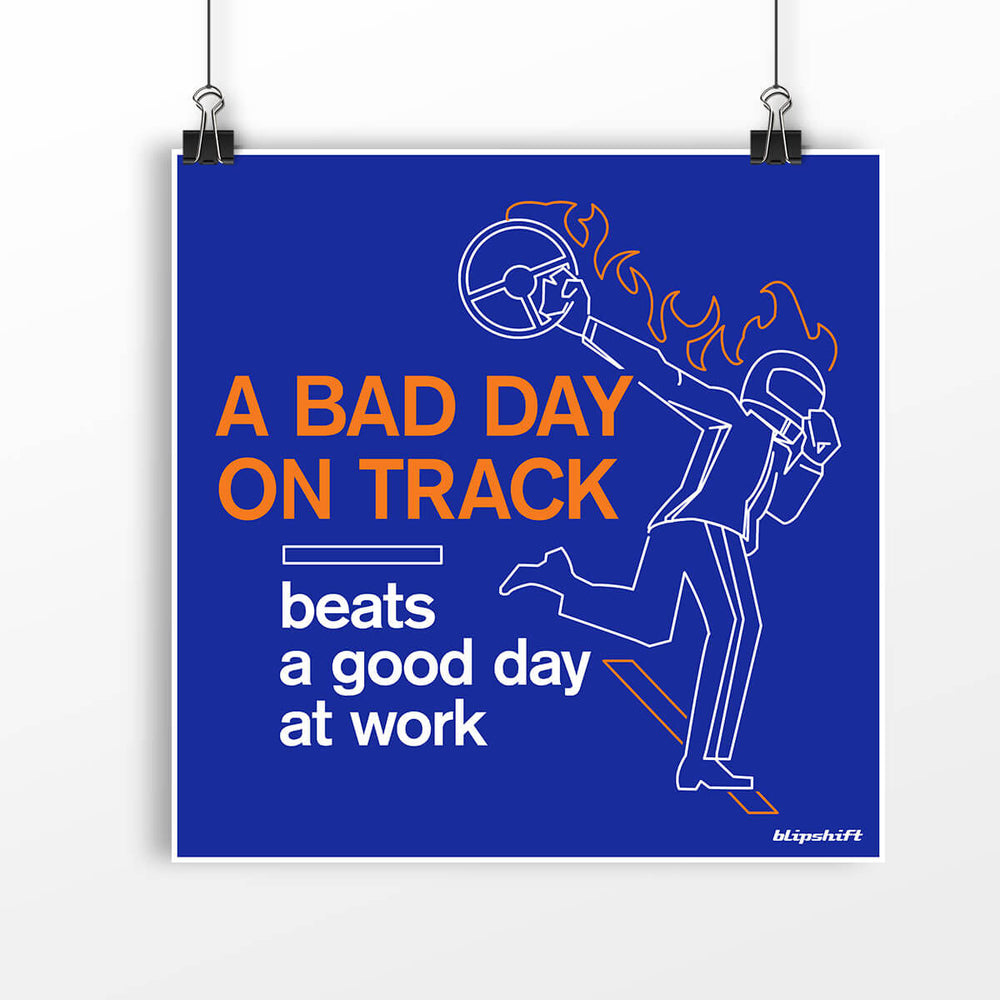 A BAD DAY ON TRACK

beats a good day at work

blipshift